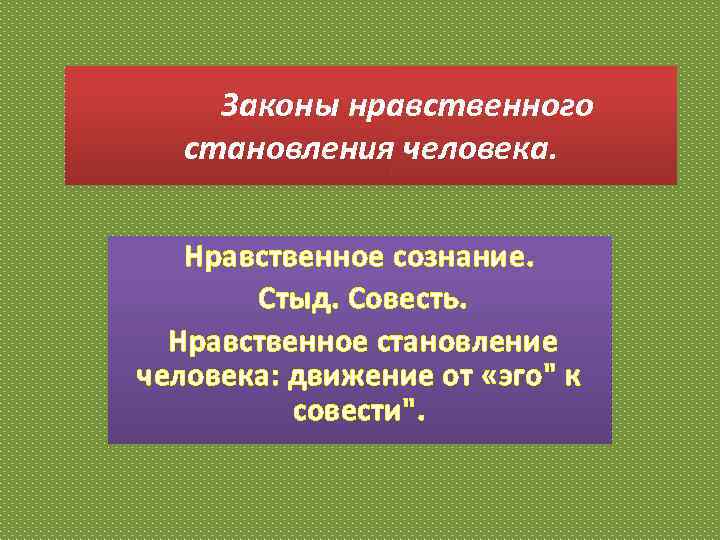 Законы нравственного становления человека.

Нравственное сознание.

Стыд. Совесть.

Нравственное становление человека: движение от «эго" к совести".